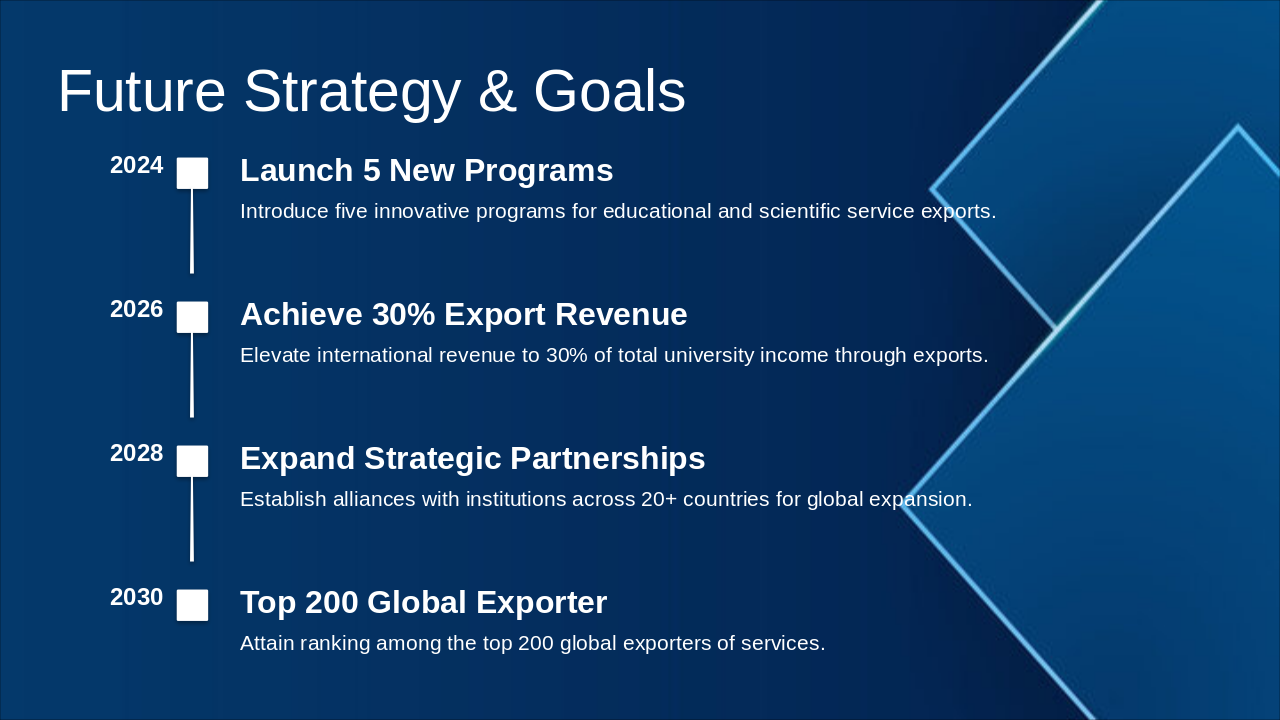 Future Strategy & Goals

2024

Launch 5 New Programs

Introduce five innovative programs for educational and scientific service exports.

2026

Achieve 30% Export Revenue

Elevate international revenue to 30% of total university income through exports.

2028

Expand Strategic Partnerships

Establish alliances with institutions across 20+ countries for global expansion.

2030

Top 200 Global Exporter

Attain ranking among the top 200 global exporters of services.